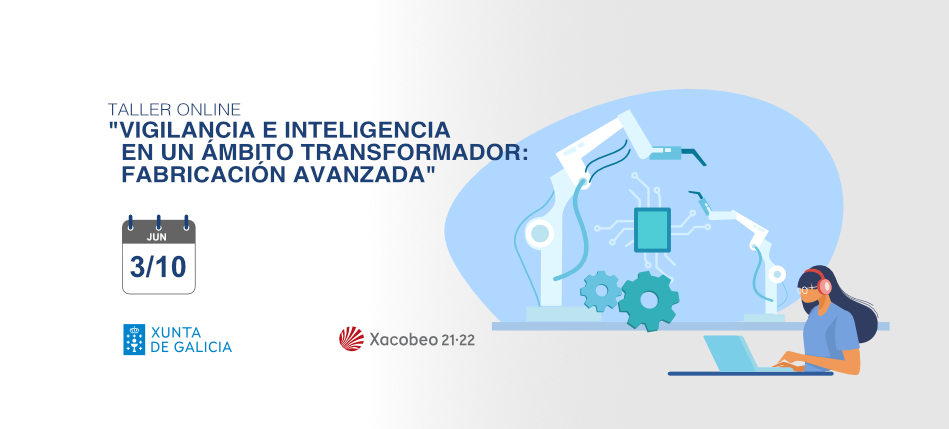 TALLER ONLINE
"VIGILANCIA E INTELIGENCIA EN UN ÁMBITO TRANSFORMADOR: FABRICACIÓN AVANZADA"

JUN
3/10

XUNTA DE GALICIA

Xacobeo 21·22